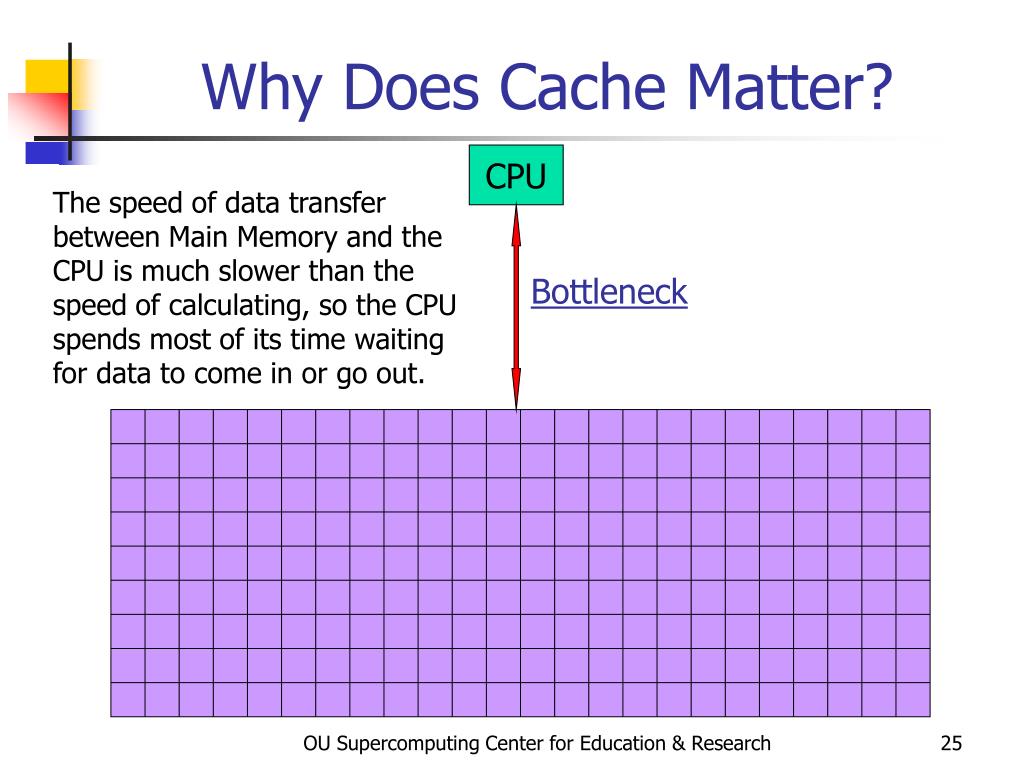 Why Does Cache Matter?

CPU

The speed of data transfer between Main Memory and the CPU is much slower than the speed of calculating, so the CPU spends most of its time waiting for data to come in or go out.

Bottleneck

OU Supercomputing Center for Education & Research

25